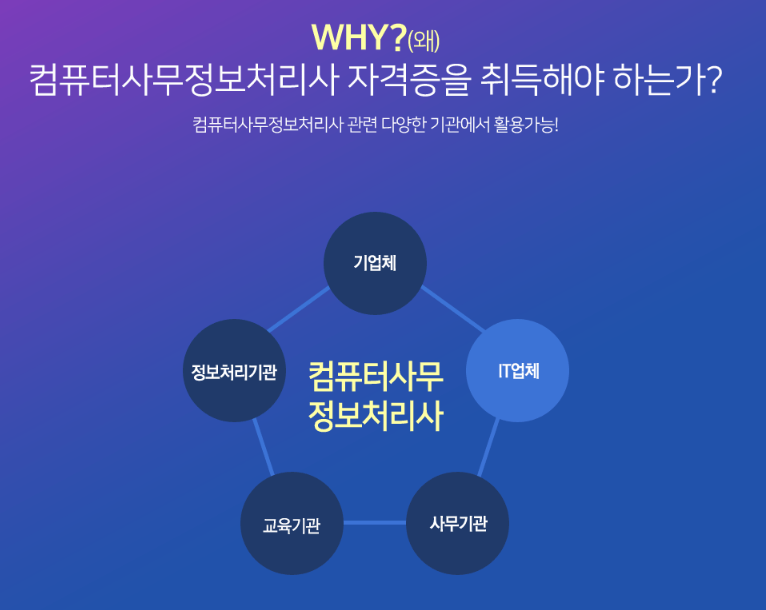 WHY?(왜)
컴퓨터사무정보처리사 자격증을 취득해야 하는가?

컴퓨터사무정보처리사 관련 다양한 기관에서 활용가능!

기업체

정보처리기관

컴퓨터사무
정보처리사

IT업체

교육기관

사무기관